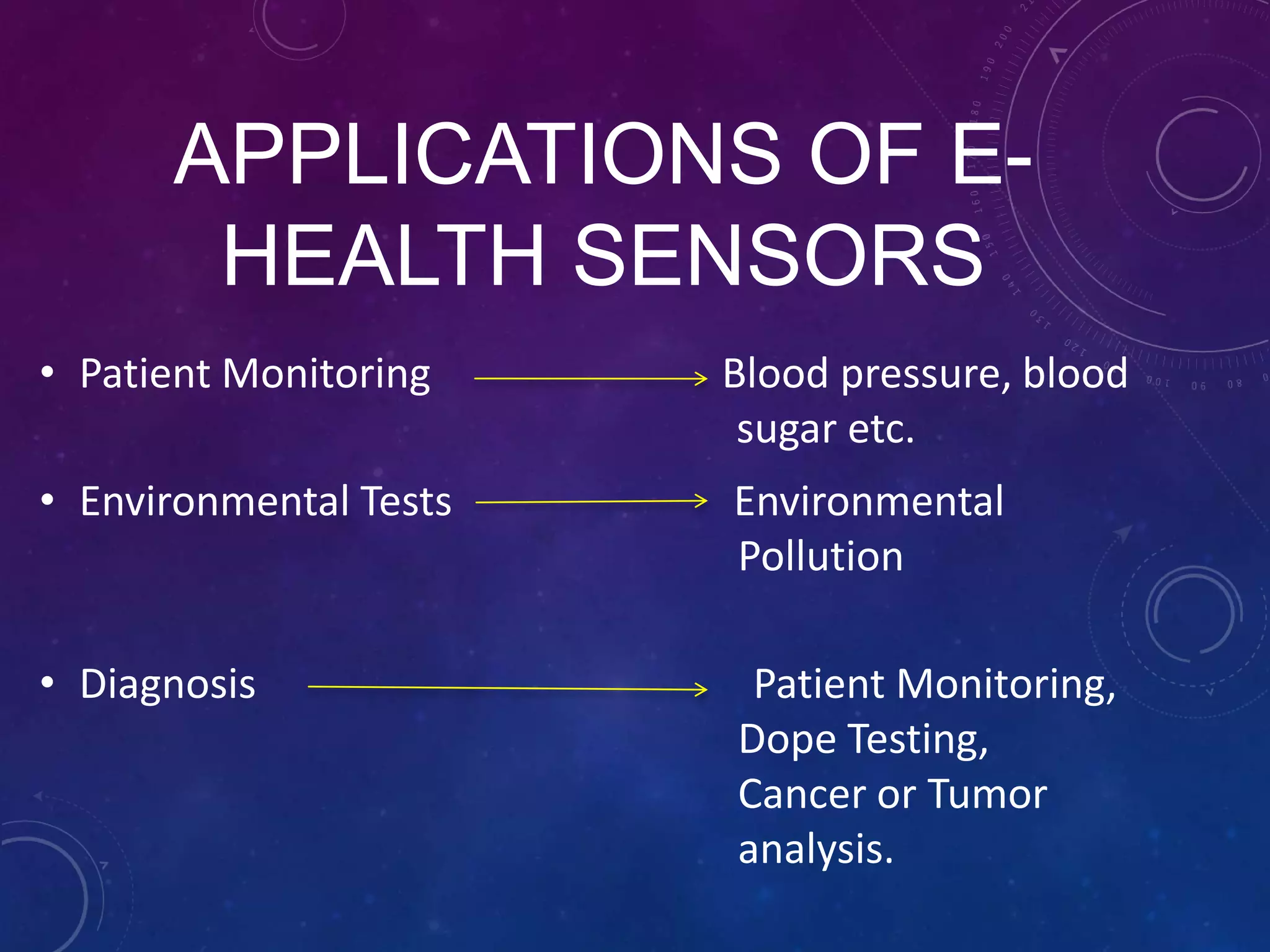 APPLICATIONS OF E-HEALTH SENSORS

• Patient Monitoring → Blood pressure, blood sugar etc.

• Environmental Tests → Environmental Pollution

• Diagnosis → Patient Monitoring, Dope Testing, Cancer or Tumor analysis.